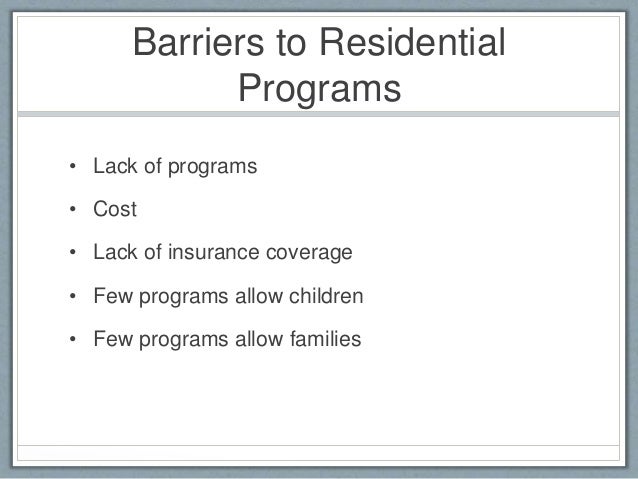 Barriers to Residential Programs

• Lack of programs
• Cost
• Lack of insurance coverage
• Few programs allow children
• Few programs allow families